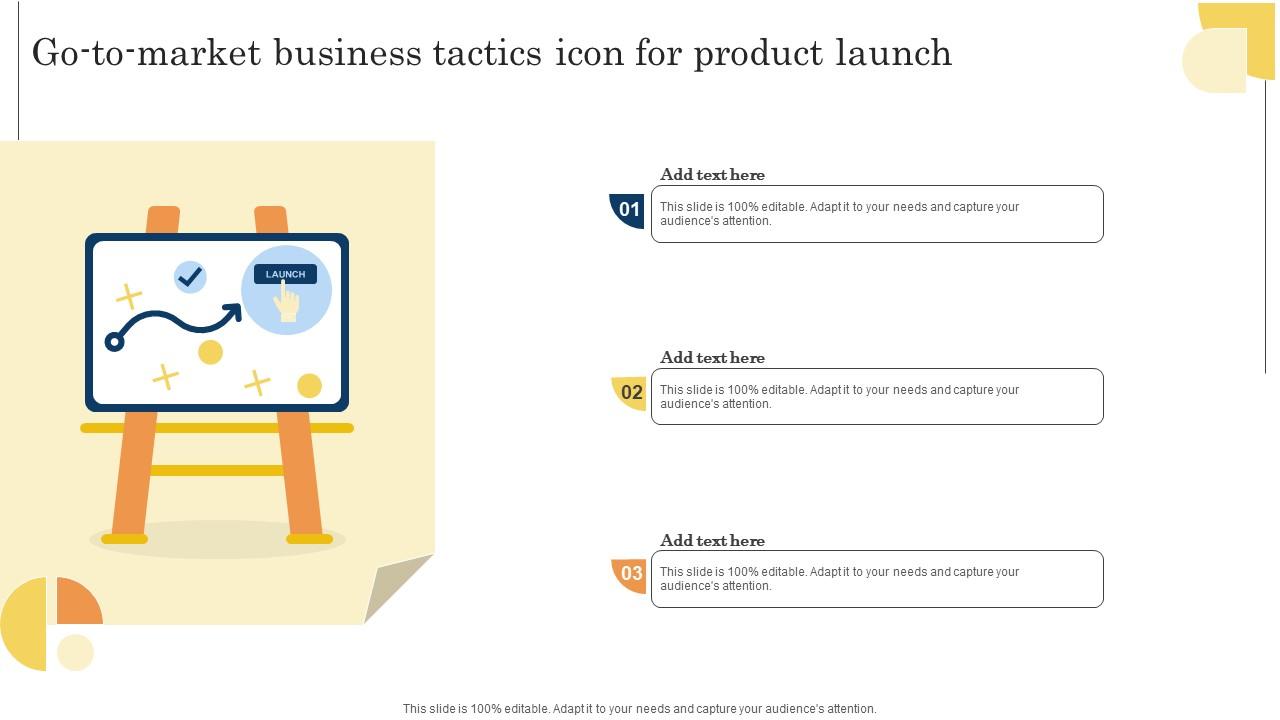 Go-to-market business tactics icon for product launch

LAUNCH

Add text here

01

This slide is 100% editable. Adapt it to your needs and capture your audience's attention.

Add text here

02

This slide is 100% editable. Adapt it to your needs and capture your audience's attention.

Add text here

03

This slide is 100% editable. Adapt it to your needs and capture your audience's attention.

This slide is 100% editable. Adapt it to your needs and capture your audience's attention.